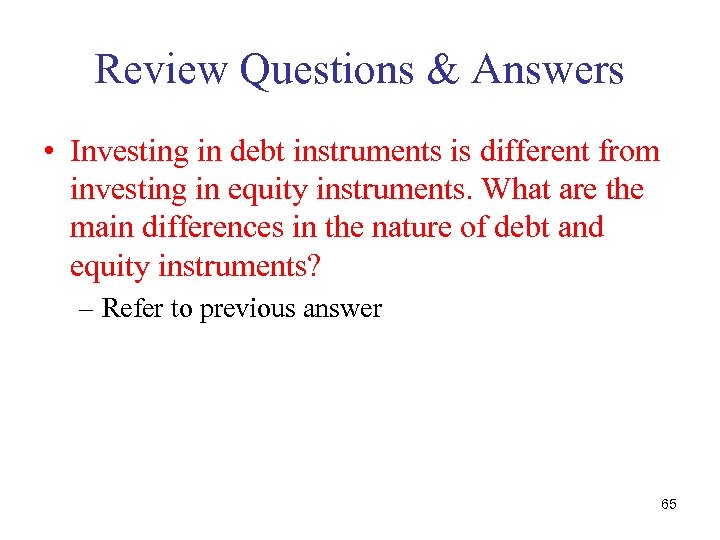 Review Questions & Answers

• Investing in debt instruments is different from investing in equity instruments. What are the main differences in the nature of debt and equity instruments?

– Refer to previous answer

65